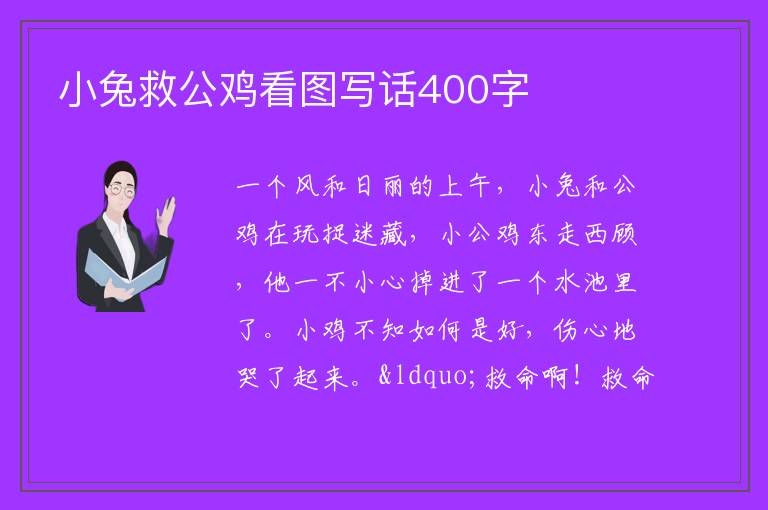 小兔救公鸡看图写话400字

一个风和日丽的上午，小兔和公鸡在玩捉迷藏，小公鸡东走西顾，他一不小心掉进了一个水池里了。小鸡不知如何是好，伤心地哭了起来。&ldquo;救命啊！救命